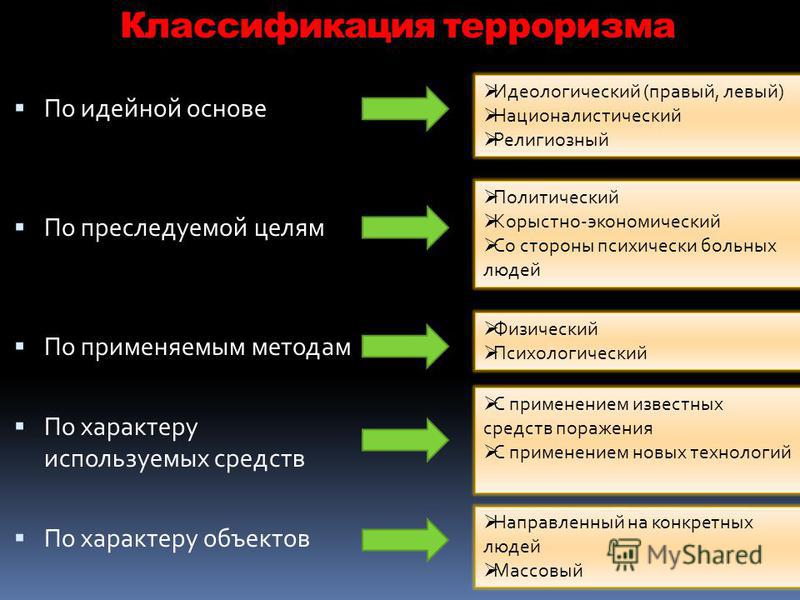 Классификация терроризма

▪ По идейной основе

➢Идеологический (правый, левый)
➢Националистический
➢Религиозный

▪ По преследуемой целям

➢Политический
➢Корыстно-экономический
➢Со стороны психически больных людей

▪ По применяемым методам

➢Физический
➢Психологический

▪ По характеру используемых средств

➢С применением известных средств поражения
➢С применением новых технологий

▪ По характеру объектов

➢Направленный на конкретных людей
➢Массовый

MyShared